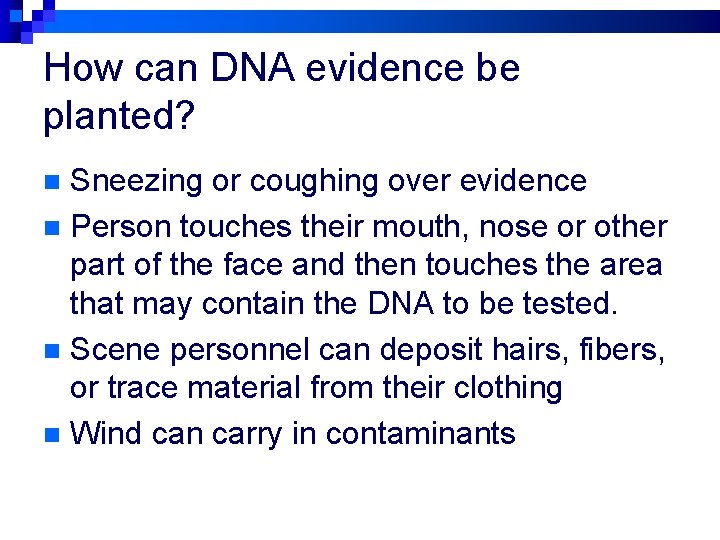 How can DNA evidence be planted?

- Sneezing or coughing over evidence
- Person touches their mouth, nose or other part of the face and then touches the area that may contain the DNA to be tested.
- Scene personnel can deposit hairs, fibers, or trace material from their clothing
- Wind can carry in contaminants